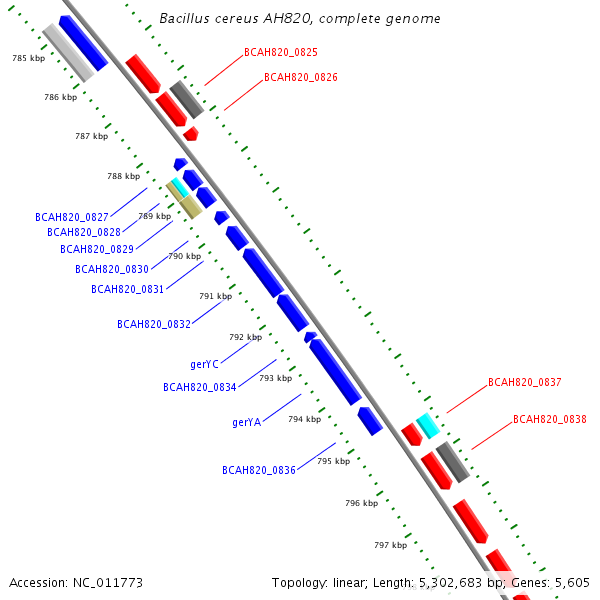 Bacillus cereus AH820, complete genome

785 kbp
786 kbp
787 kbp
788 kbp
789 kbp
790 kbp
791 kbp
792 kbp
793 kbp
794 kbp
795 kbp
796 kbp
797 kbp

BCAH820_0825
BCAH820_0826

BCAH820_0827
BCAH820_0828
BCAH820_0829
BCAH820_0830
BCAH820_0831
BCAH820_0832
gerYC
BCAH820_0834
gerYA
BCAH820_0836

BCAH820_0837
BCAH820_0838

Accession: NC_011773
Topology: linear; Length: 5,302,683 bp; Genes: 5,605